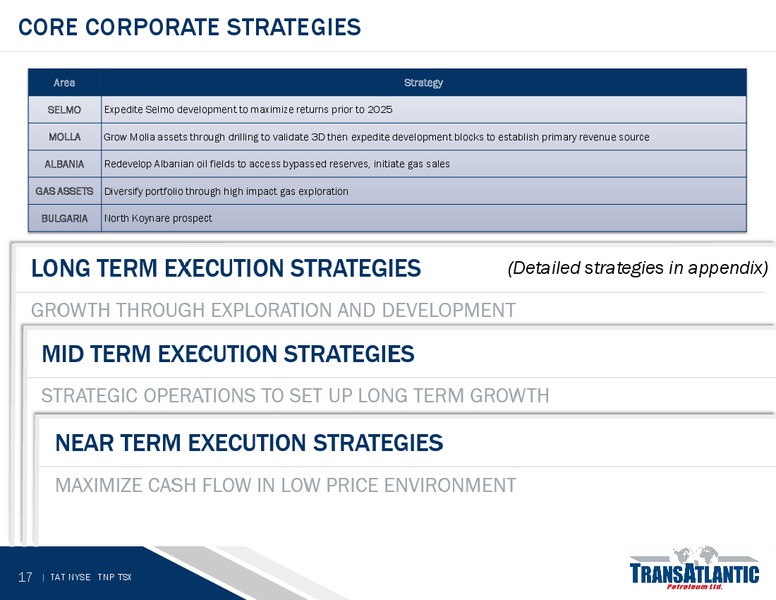 CORE CORPORATE STRATEGIES

| Area | Strategy |
|---|---|
| SELMO | Expedite Selmo development to maximize returns prior to 2025 |
| MOLLA | Grow Molla assets through drilling to validate 3D then expedite development blocks to establish primary revenue source |
| ALBANIA | Redevelop Albanian oil fields to access bypassed reserves, initiate gas sales |
| GAS ASSETS | Diversify portfolio through high impact gas exploration |
| BULGARIA | North Koynare prospect |

LONG TERM EXECUTION STRATEGIES

(Detailed strategies in appendix)

GROWTH THROUGH EXPLORATION AND DEVELOPMENT

MID TERM EXECUTION STRATEGIES

STRATEGIC OPERATIONS TO SET UP LONG TERM GROWTH

NEAR TERM EXECUTION STRATEGIES

MAXIMIZE CASH FLOW IN LOW PRICE ENVIRONMENT

17 | TAT NYSE TNP TSX

TRANSATLANTIC Petroleum Ltd.